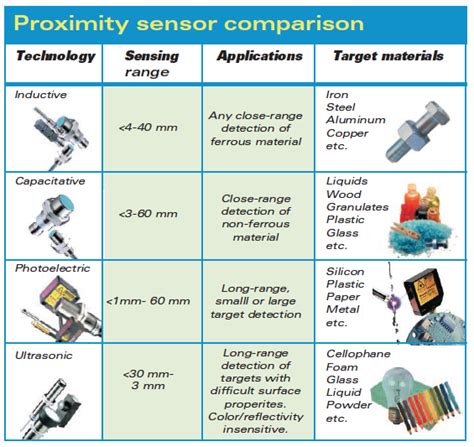 Proximity sensor comparison

| Technology | Sensing range | Applications | Target materials |
|---|---|---|---|
| Inductive | <4-40 mm | Any close-range detection of ferrous material | Iron Steel Aluminum Copper etc. |
| Capacitative | <3-60 mm | Close-range detection of non-ferrous material | Liquids Wood Granulates Plastic Glass etc. |
| Photoelectric | <1mm- 60 mm | Long-range, smalll or large target detection | Silicon Plastic Paper Metal etc. |
| Ultrasonic | <30 mm- 3 mm | Long-range detection of targets with difficult surface properites. Color/reflectivity insensitive. | Cellophane Foam Glass Liquid Powder etc. |